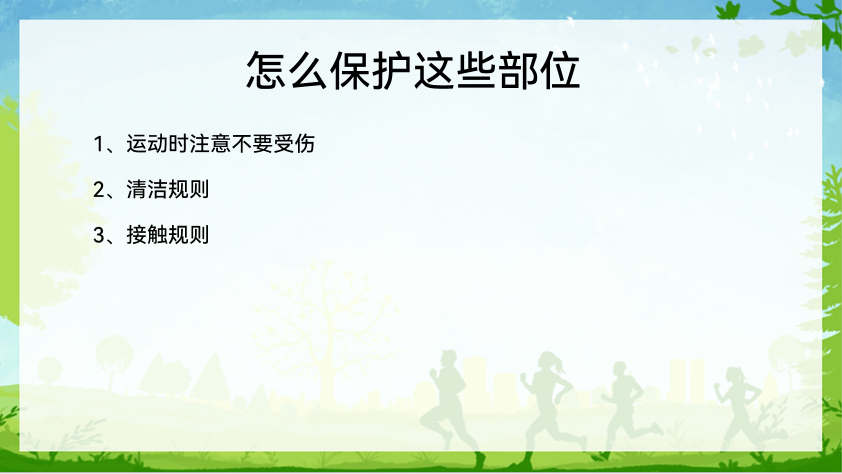 怎么保护这些部位

1、运动时注意不要受伤

2、清洁规则

3、接触规则